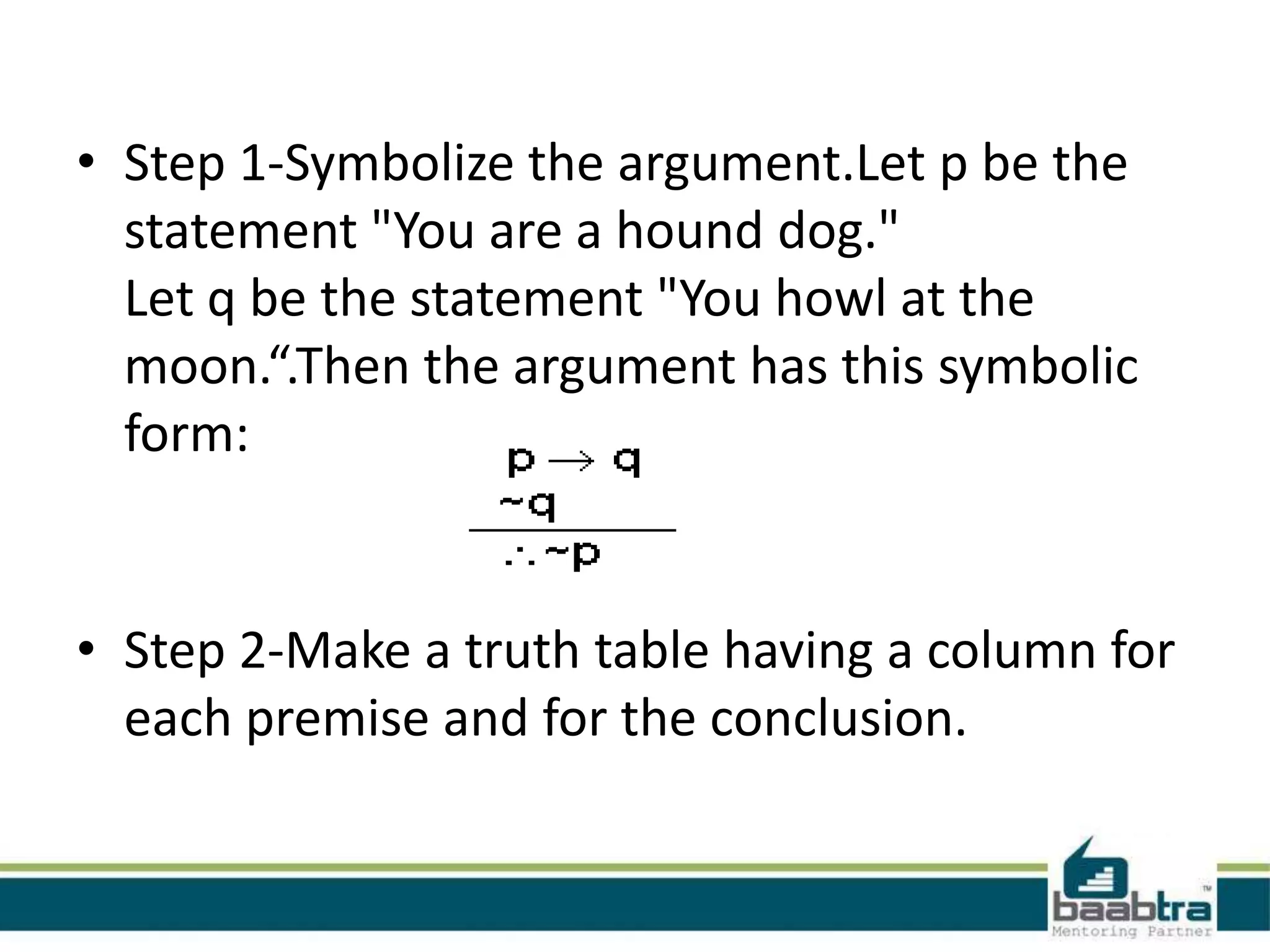 • Step 1-Symbolize the argument.Let p be the statement "You are a hound dog."
Let q be the statement "You howl at the moon.“.Then the argument has this symbolic form:

$p \rightarrow q$
$\sim q$
$\therefore \sim p$

• Step 2-Make a truth table having a column for each premise and for the conclusion.

baabtra™
Mentoring Partner